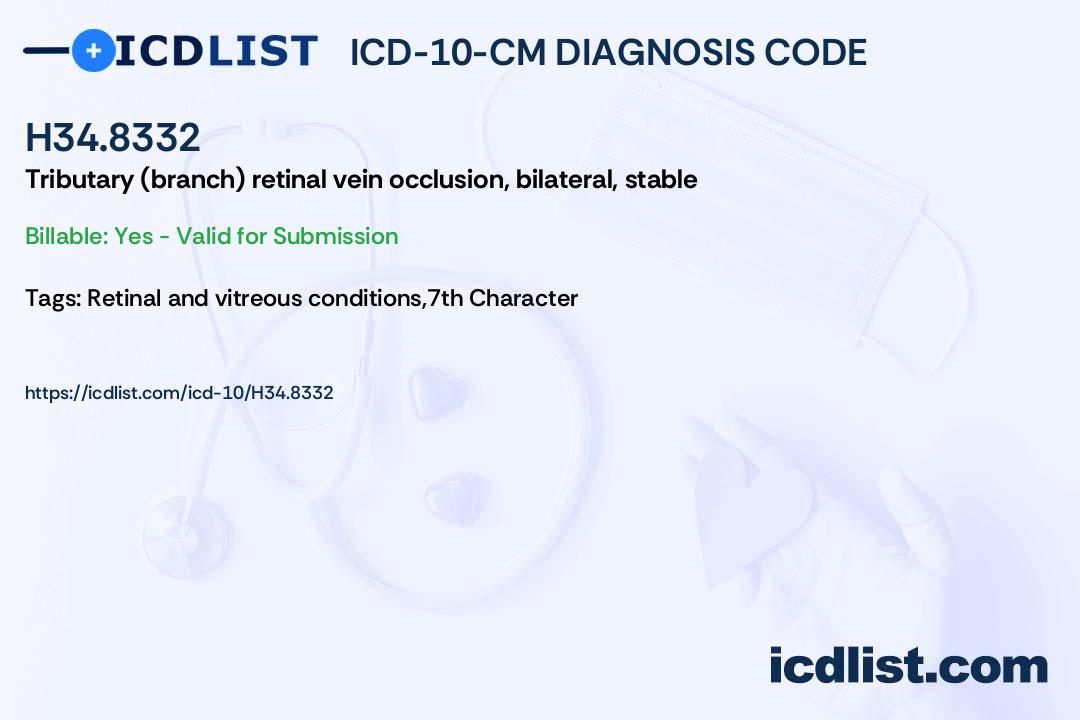 ICDLIST ICD-10-CM DIAGNOSIS CODE

H34.8332
Tributary (branch) retinal vein occlusion, bilateral, stable

Billable: Yes - Valid for Submission

Tags: Retinal and vitreous conditions,7th Character

https://icdlist.com/icd-10/H34.8332

icdlist.com